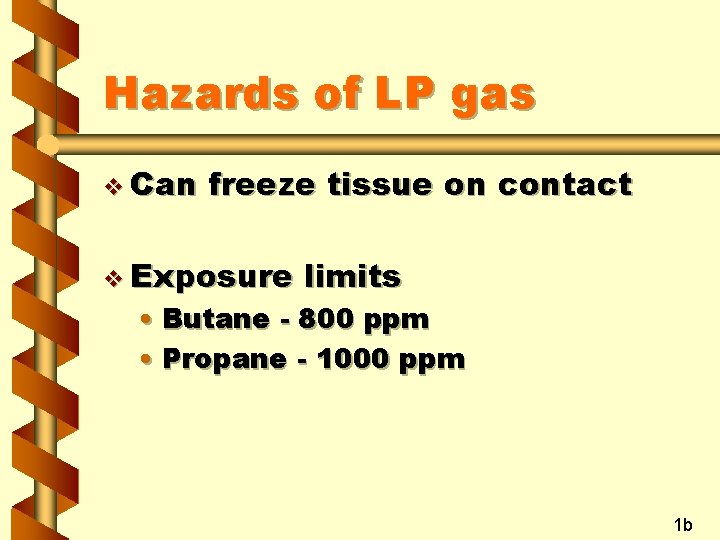 Hazards of LP gas

❖ Can freeze tissue on contact

❖ Exposure limits
• Butane - 800 ppm
• Propane - 1000 ppm

1b